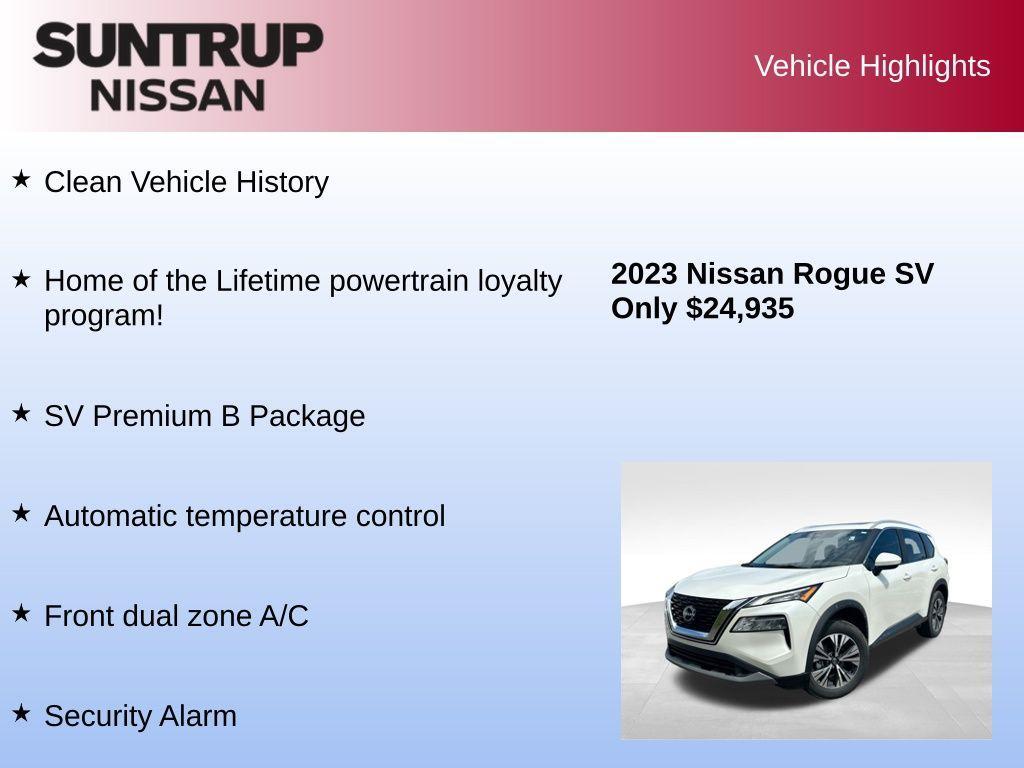 SUNTRUP
NISSAN

Vehicle Highlights

★ Clean Vehicle History

★ Home of the Lifetime powertrain loyalty program!

★ SV Premium B Package

★ Automatic temperature control

★ Front dual zone A/C

★ Security Alarm

2023 Nissan Rogue SV
Only $24,935